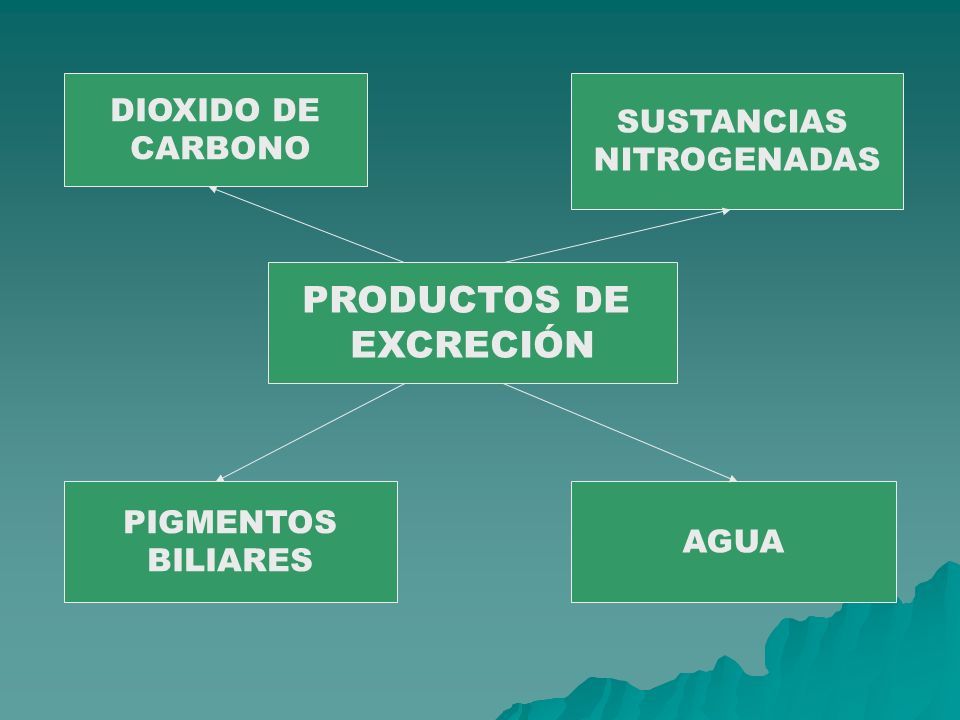 DIOXIDO DE CARBONO

SUSTANCIAS NITROGENADAS

PRODUCTOS DE EXCRECIÓN

PIGMENTOS BILIARES

AGUA